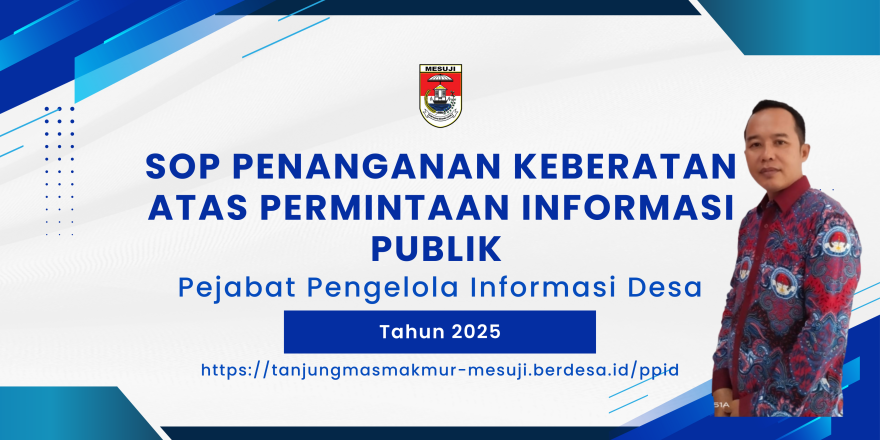 MESUJI

SOP PENANGANAN KEBERATAN ATAS PERMINTAAN INFORMASI PUBLIK

Pejabat Pengelola Informasi Desa

Tahun 2025

https://tanjungmasmakmur-mesuji.berdesa.id/ppid